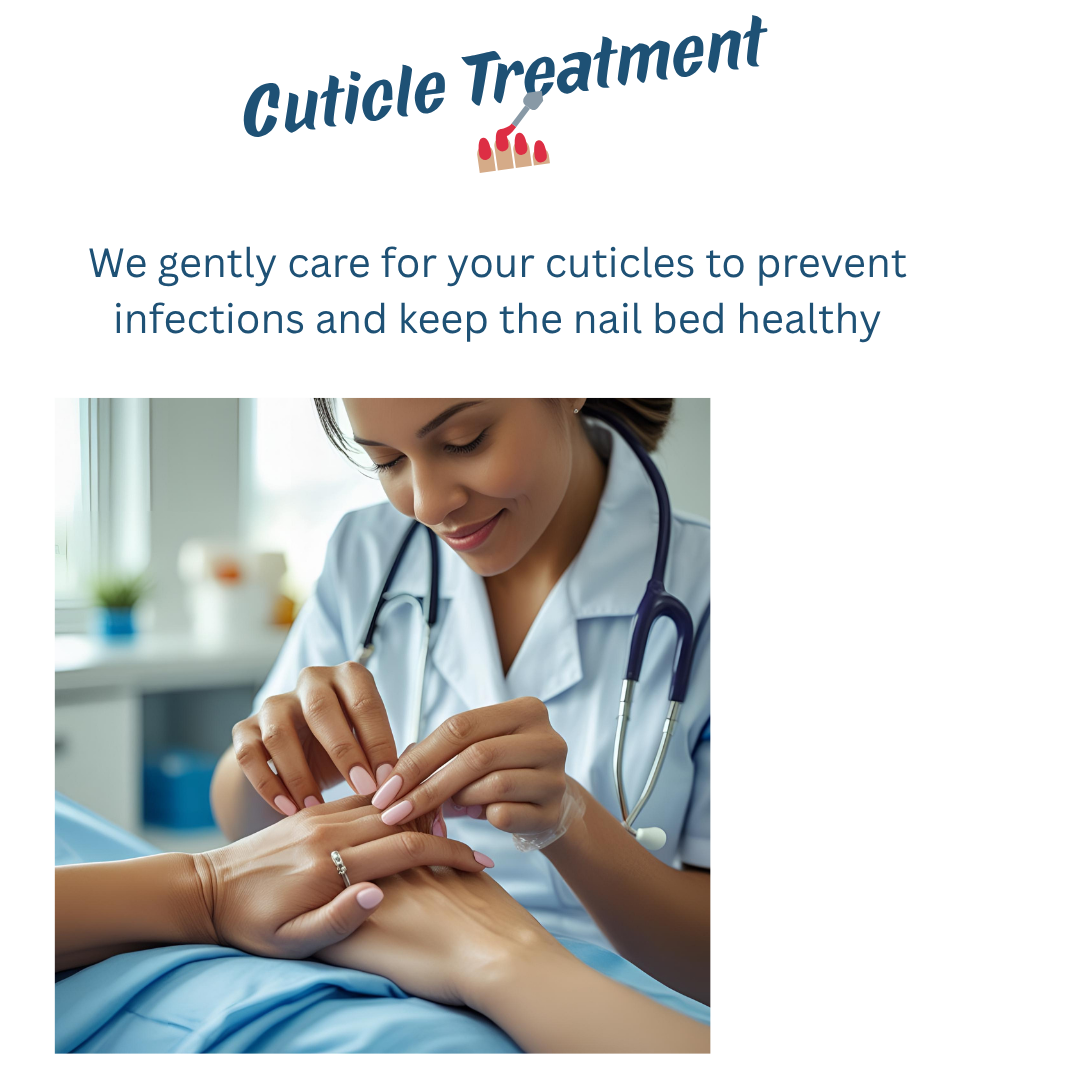 Cuticle Treatment

We gently care for your cuticles to prevent infections and keep the nail bed healthy